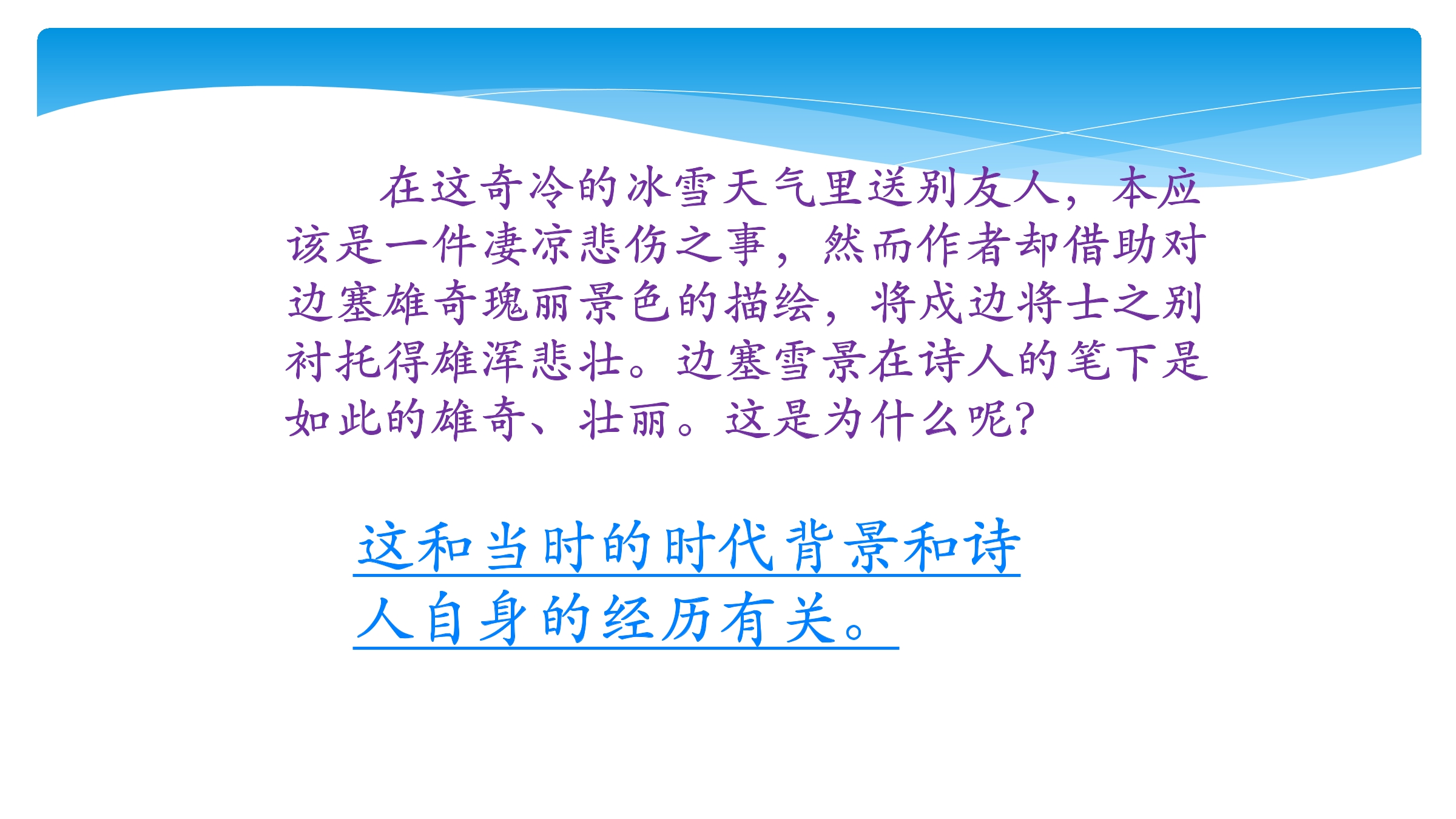 在这奇冷的冰雪天气里送别友人，本应该是一件凄凉悲伤之事，然而作者却借助对边塞雄奇瑰丽景色的描绘，将戍边将士之别衬托得雄浑悲壮。边塞雪景在诗人的笔下是如此的雄奇、壮丽。这是为什么呢?

这和当时的时代背景和诗人自身的经历有关。